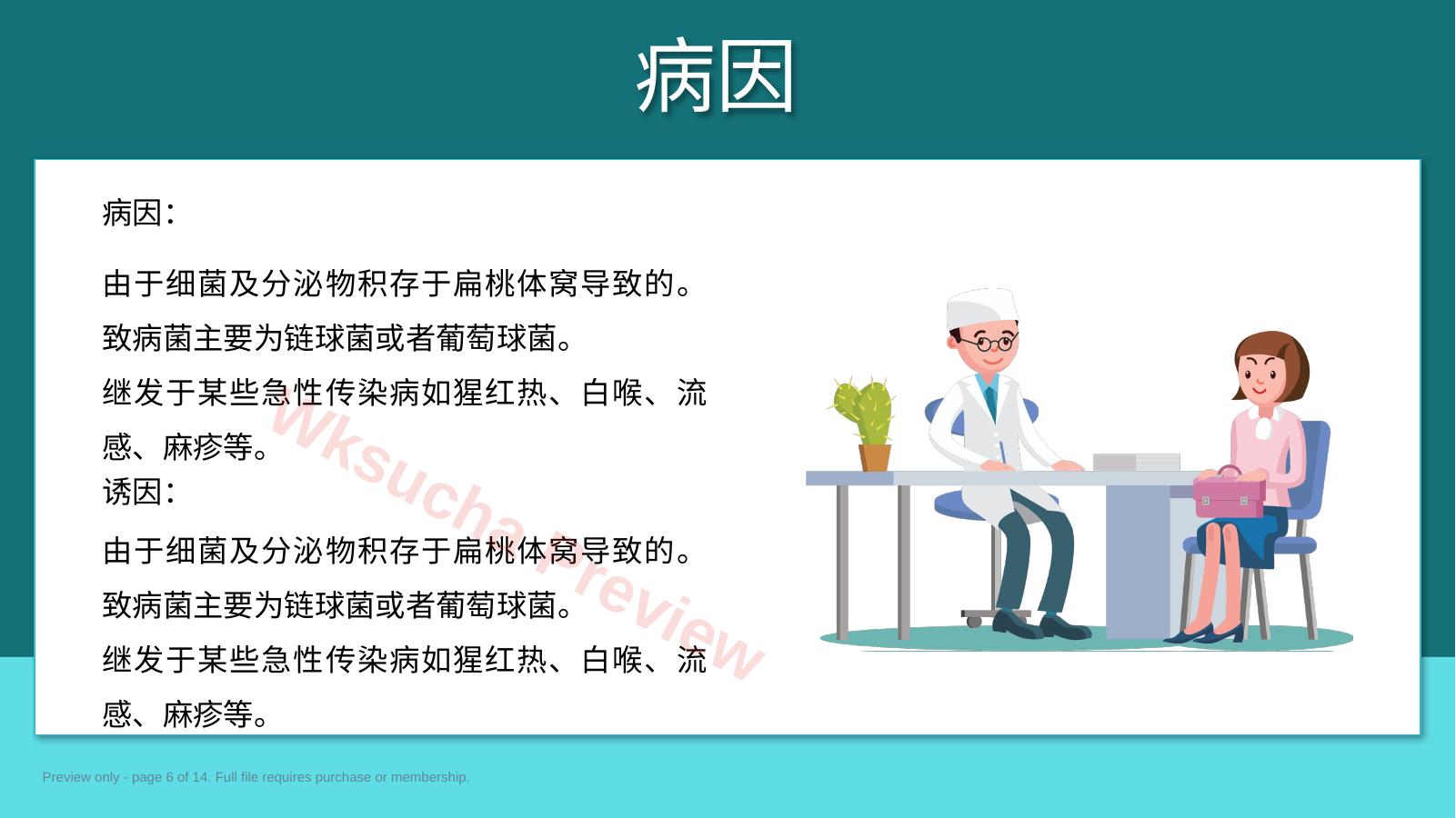 病因

病因:

由于细菌及分泌物积存于扁桃体窝导致的。

致病菌主要为链球菌或者葡萄球菌。

继发于某些急性传染病如猩红热、白喉、流感、麻疹等。

诱因:

由于细菌及分泌物积存于扁桃体窝导致的。

致病菌主要为链球菌或者葡萄球菌。

继发于某些急性传染病如猩红热、白喉、流感、麻疹等。

Wksucha Preview

Preview only - page 6 of 14. Full file requires purchase or membership.